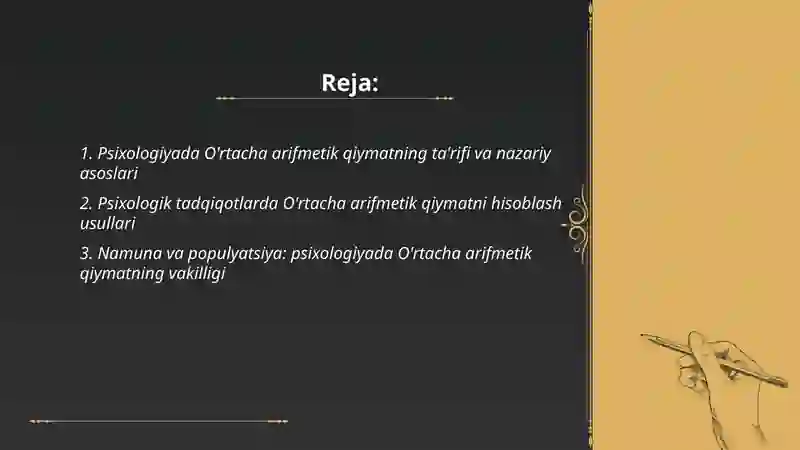 Reja:

1. Psixologiyada O'rtacha arifmetik qiymatning ta'rifi va nazariy asoslari

2. Psixologik tadqiqotlarda O'rtacha arifmetik qiymatni hisoblash usullari

3. Namuna va populyatsiya: psixologiyada O'rtacha arifmetik qiymatning vakilligi